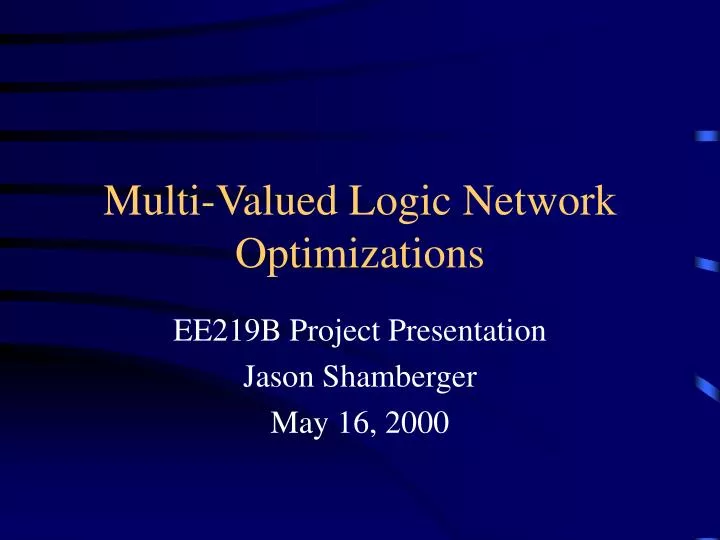 Multi-Valued Logic Network Optimizations

EE219B Project Presentation
Jason Shamberger
May 16, 2000